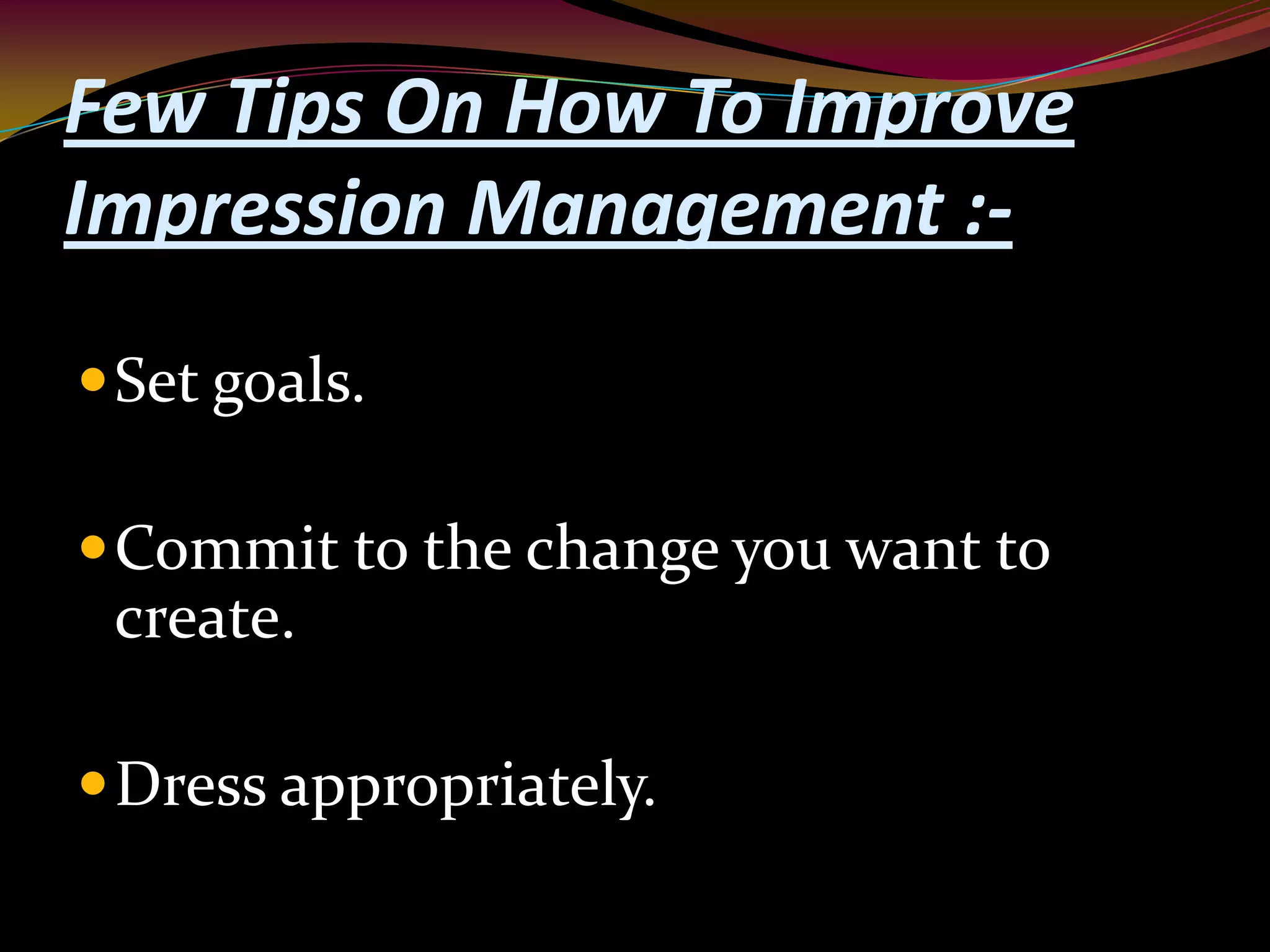 Few Tips On How To Improve Impression Management :-

• Set goals.

• Commit to the change you want to create.

• Dress appropriately.